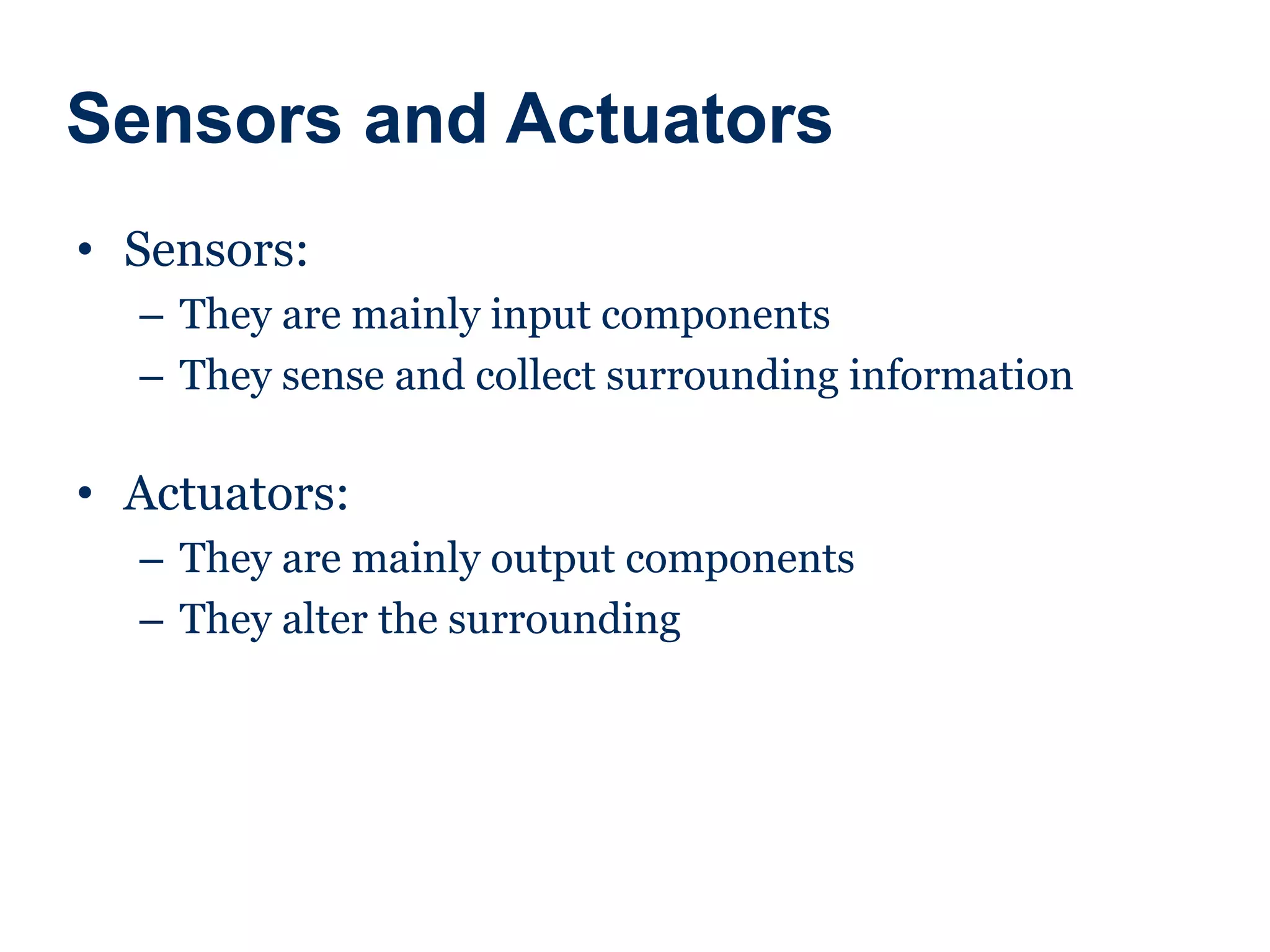 Sensors and Actuators

• Sensors:
– They are mainly input components
– They sense and collect surrounding information

• Actuators:
– They are mainly output components
– They alter the surrounding